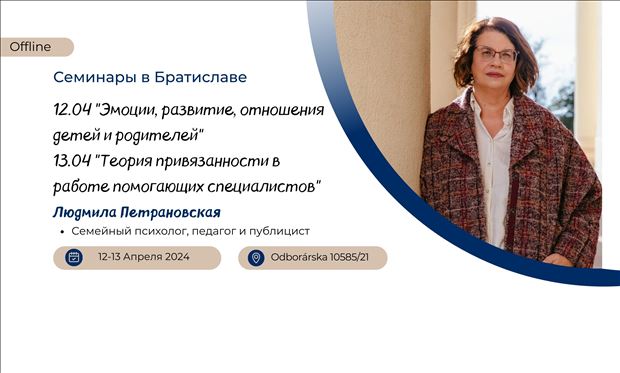 Offline

Семинары в Братиславе

12.04 "Эмоции, развитие, отношения детей и родителей"
13.04 "Теория привязанности в работе помогающих специалистов"

Людмила Петрановская

• Семейный психолог, педагог и публицист

12-13 Апреля 2024

Odborárska 10585/21